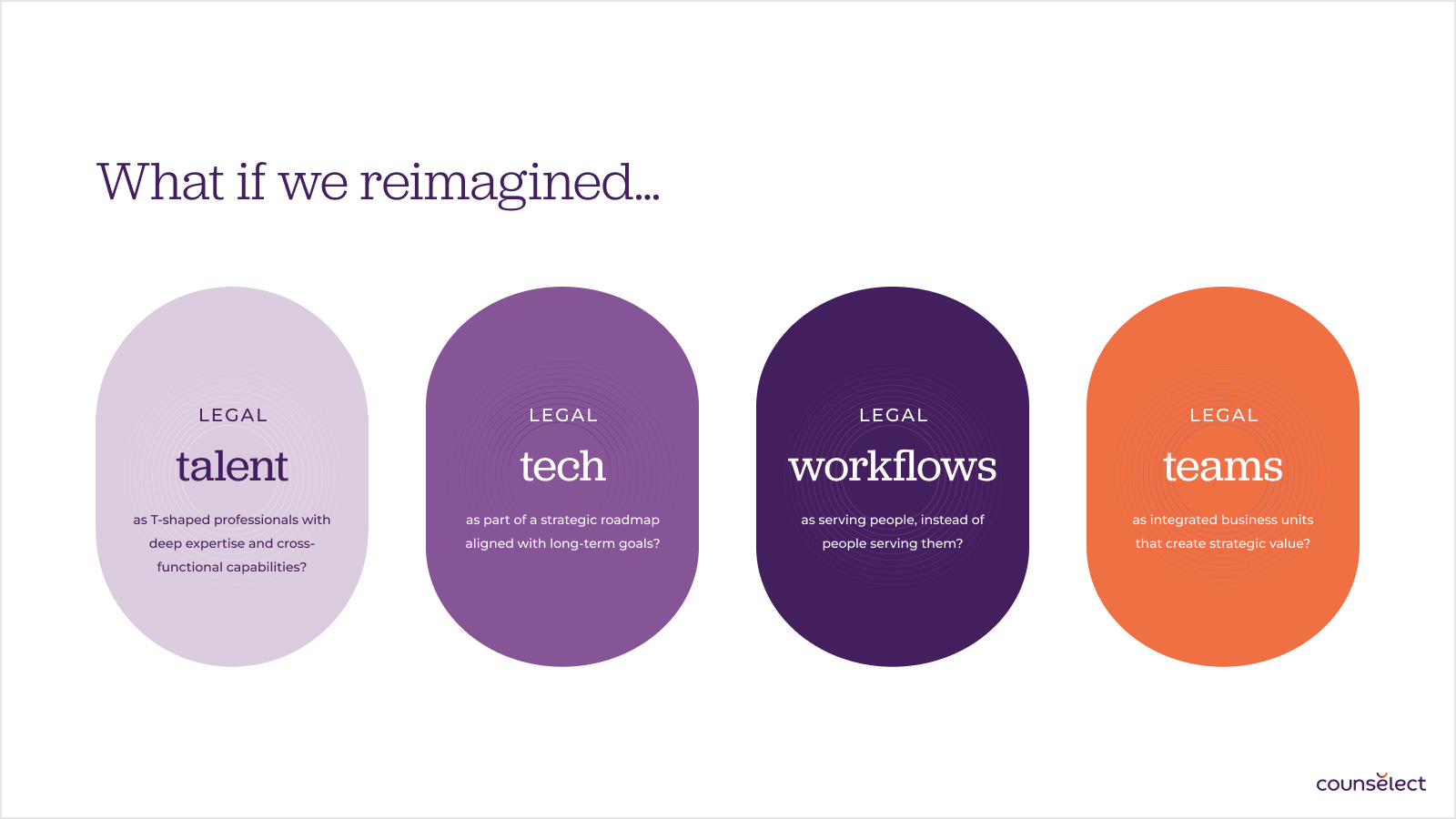 What if we reimagined...

LEGAL

talent

as T-shaped professionals with deep expertise and cross-functional capabilities?

LEGAL

tech

as part of a strategic roadmap aligned with long-term goals?

LEGAL

workflows

as serving people, instead of people serving them?

LEGAL

teams

as integrated business units that create strategic value?

counselect